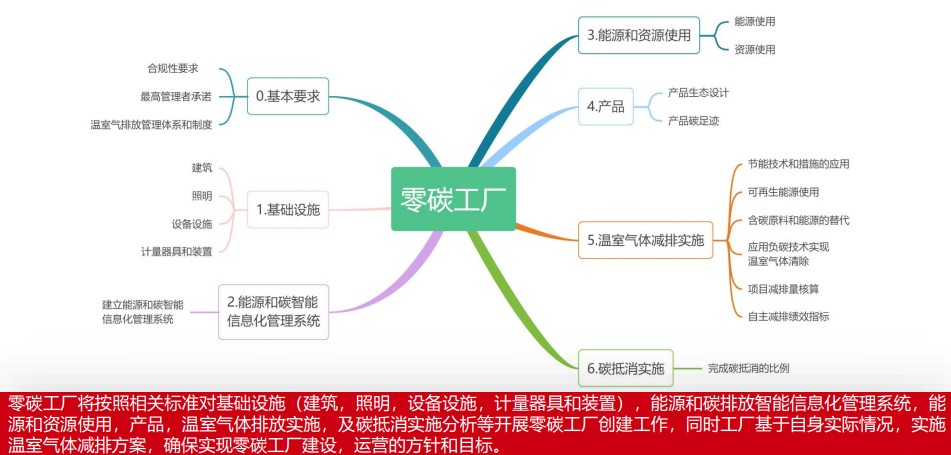 零碳工厂

0.基本要求
合规性要求
最高管理者承诺
温室气排放管理体系和制度

1.基础设施
建筑
照明
设备设施
计量器具和装置

2.能源和碳智能信息化管理系统
建立能源和碳智能信息化管理系统

3.能源和资源使用
能源使用
资源使用

4.产品
产品生态设计
产品碳足迹

5.温室气体减排实施
节能技术和措施的应用
可再生能源使用
含碳原料和能源的替代
应用负碳技术实现温室气体清除
项目减排量核算
自主减排绩效指标

6.碳抵消实施
完成碳抵消的比例

零碳工厂将按照相关标准对基础设施（建筑，照明，设备设施，计量器具和装置），能源和碳排放智能信息化管理系统，能源和资源使用，产品，温室气体排放实施，及碳抵消实施分析等开展零碳工厂创建工作，同时工厂基于自身实际情况，实施温室气体减排方案，确保实现零碳工厂建设，运营的方针和目标。